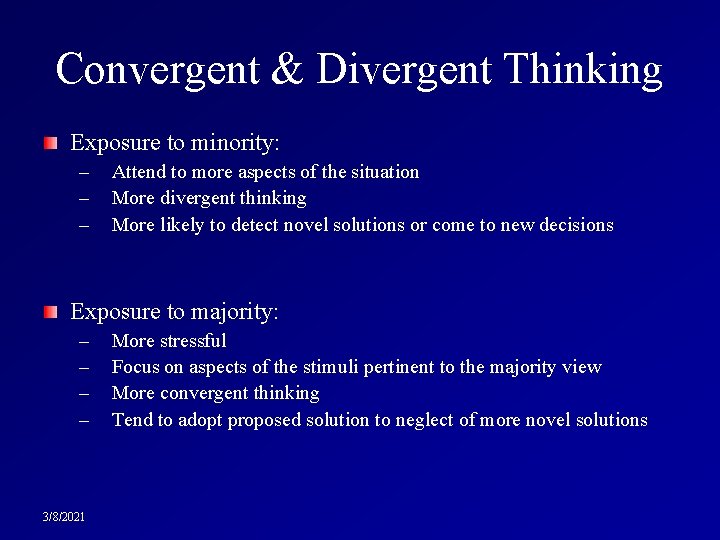 Convergent & Divergent Thinking

Exposure to minority:
– Attend to more aspects of the situation
– More divergent thinking
– More likely to detect novel solutions or come to new decisions

Exposure to majority:
– More stressful
– Focus on aspects of the stimuli pertinent to the majority view
– More convergent thinking
– Tend to adopt proposed solution to neglect of more novel solutions

3/8/2021